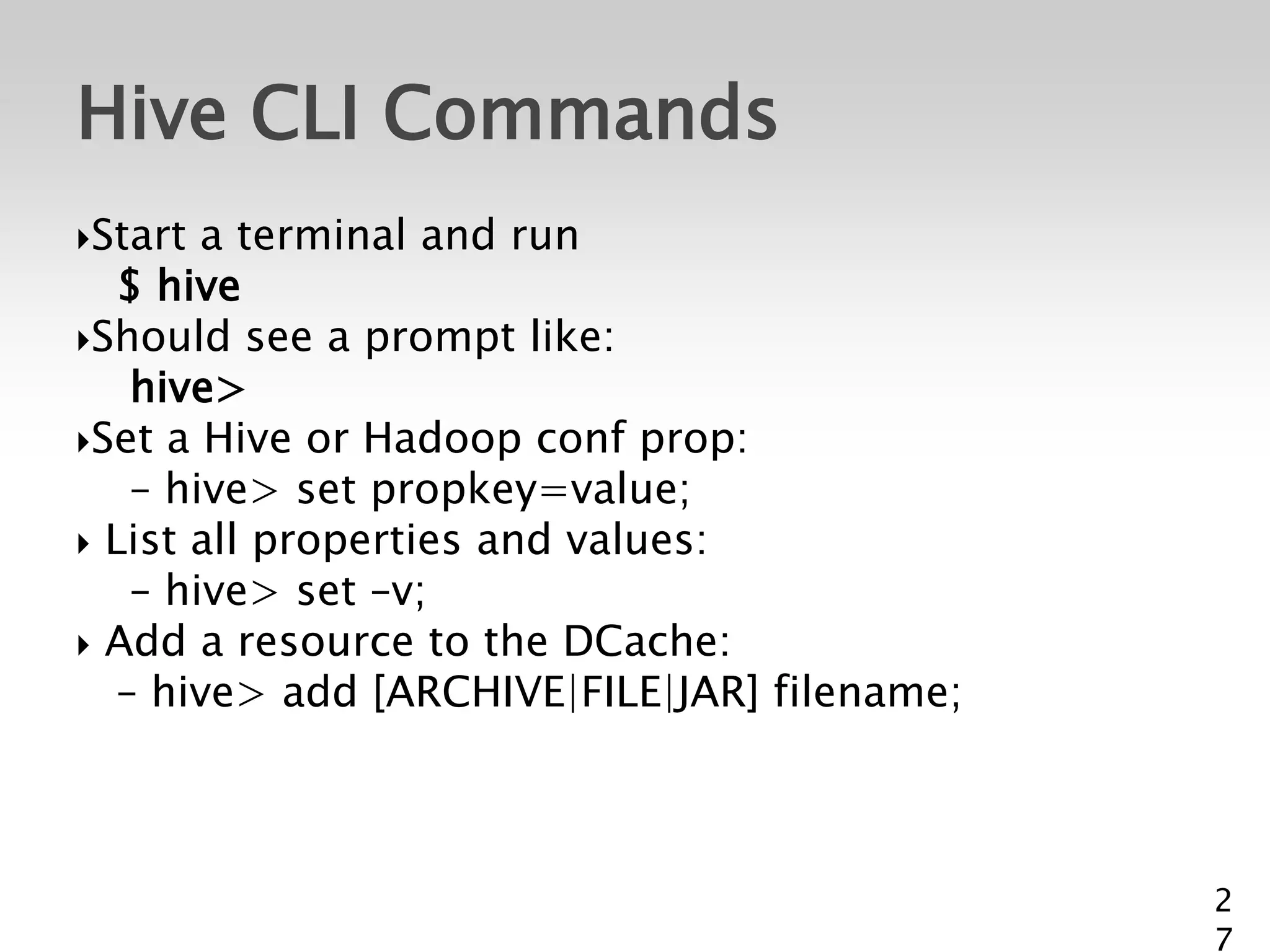 Hive CLI Commands

‣Start a terminal and run
$ hive
‣Should see a prompt like:
hive>
‣Set a Hive or Hadoop conf prop:
– hive> set propkey=value;
‣ List all properties and values:
– hive> set –v;
‣ Add a resource to the DCache:
– hive> add [ARCHIVE|FILE|JAR] filename;

2
7